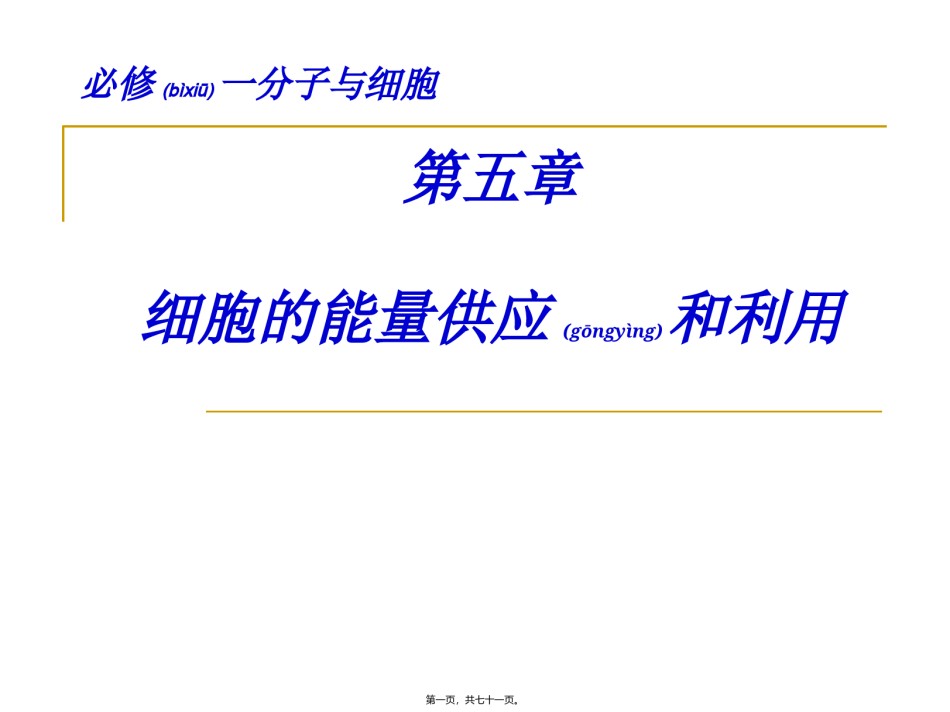 必修 (bìxiū) 一分子与细胞

第五章

细胞的能量供应 (gōngyìng) 和利用

第一页，共七十一页。